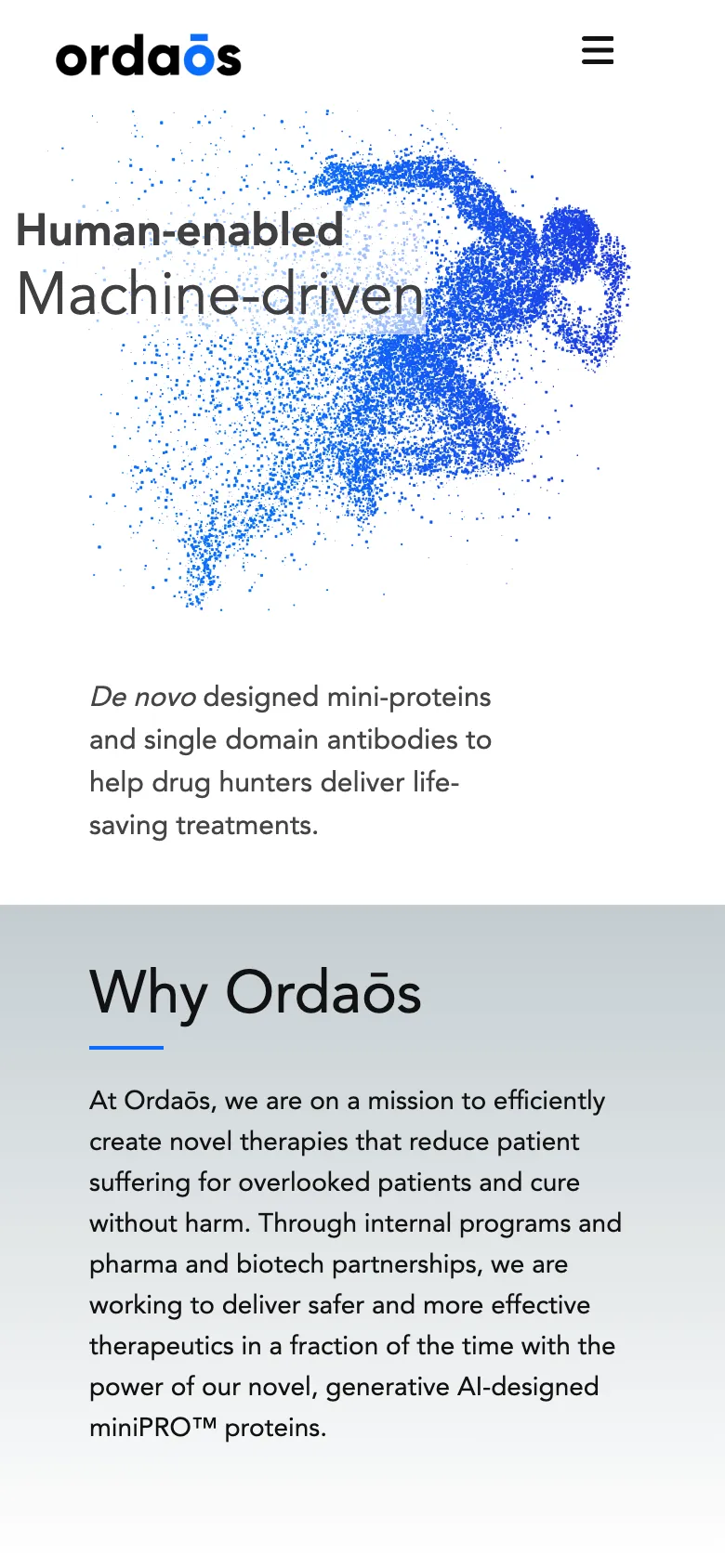 ordaōs

Human-enabled
Machine-driven

De novo designed mini-proteins and single domain antibodies to help drug hunters deliver life-saving treatments.

Why Ordaōs

At Ordaōs, we are on a mission to efficiently create novel therapies that reduce patient suffering for overlooked patients and cure without harm. Through internal programs and pharma and biotech partnerships, we are working to deliver safer and more effective therapeutics in a fraction of the time with the power of our novel, generative AI-designed miniPRO™ proteins.